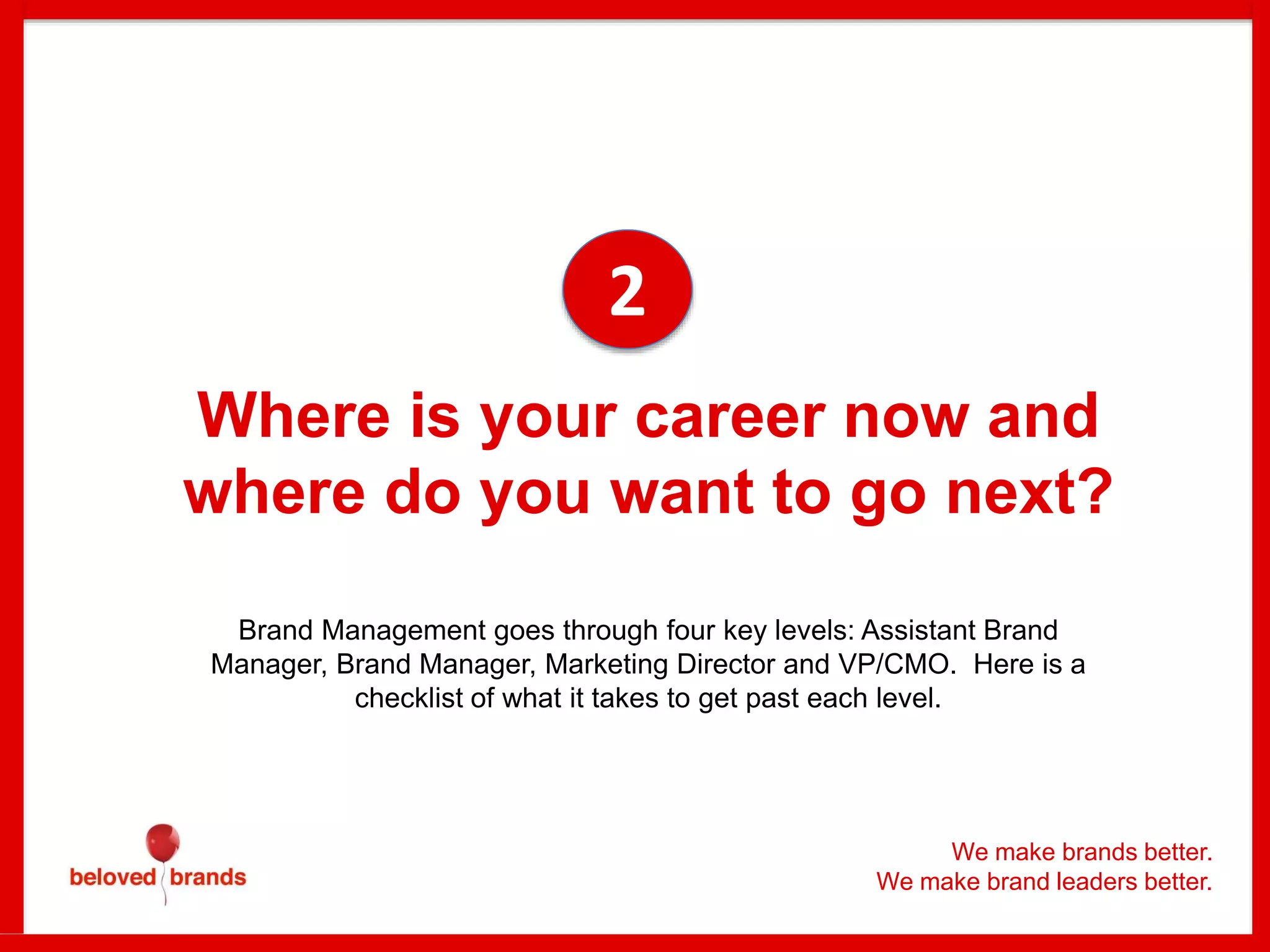 2

Where is your career now and where do you want to go next?

Brand Management goes through four key levels: Assistant Brand Manager, Brand Manager, Marketing Director and VP/CMO. Here is a checklist of what it takes to get past each level.

beloved brands

We make brands better.
We make brand leaders better.